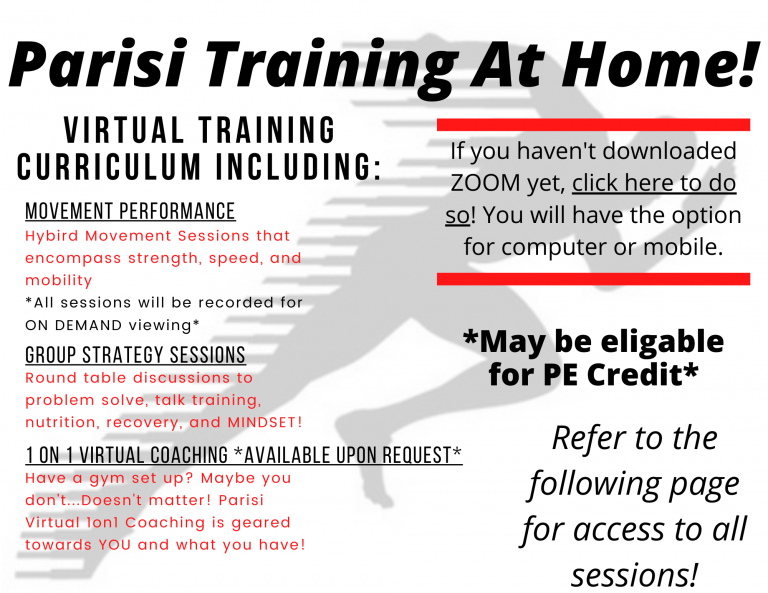 Parisi Training At Home!

VIRTUAL TRAINING CURRICULUM INCLUDING:

MOVEMENT PERFORMANCE
Hybird Movement Sessions that encompass strength, speed, and mobility
*All sessions will be recorded for ON DEMAND viewing*

GROUP STRATEGY SESSIONS
Round table discussions to problem solve, talk training, nutrition, recovery, and MINDSET!

1 ON 1 VIRTUAL COACHING *AVAILABLE UPON REQUEST*
Have a gym set up? Maybe you don't...Doesn't matter! Parisi Virtual 1on1 Coaching is geared towards YOU and what you have!

If you haven't downloaded ZOOM yet, click here to do so! You will have the option for computer or mobile.

*May be eligable for PE Credit*

Refer to the following page for access to all sessions!